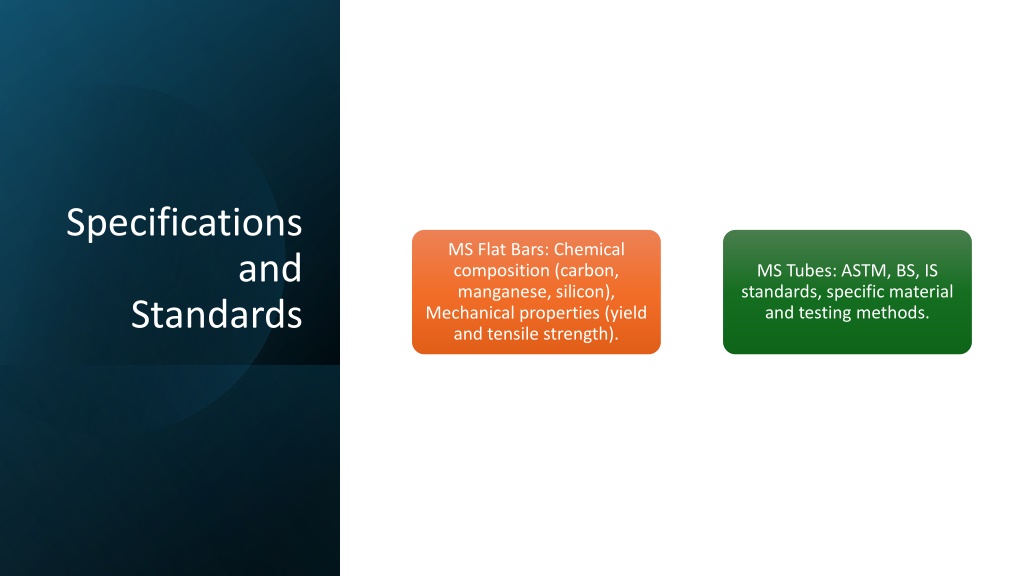 Specifications and Standards

MS Flat Bars: Chemical composition (carbon, manganese, silicon), Mechanical properties (yield and tensile strength).

MS Tubes: ASTM, BS, IS standards, specific material and testing methods.